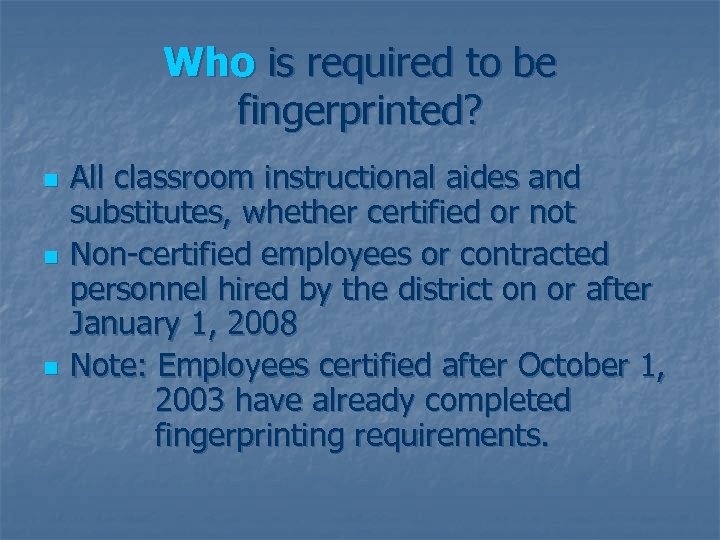 Who is required to be fingerprinted?

- All classroom instructional aides and substitutes, whether certified or not
- Non-certified employees or contracted personnel hired by the district on or after January 1, 2008
- Note: Employees certified after October 1, 2003 have already completed fingerprinting requirements.